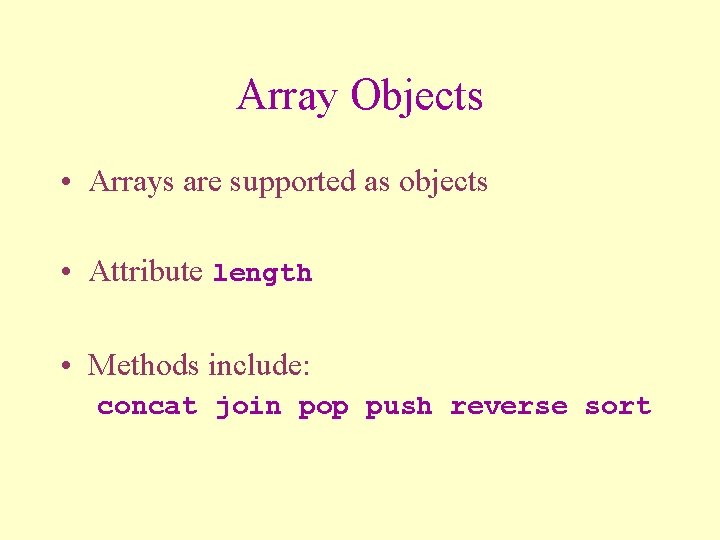 Array Objects

• Arrays are supported as objects

• Attribute length

• Methods include:
concat join pop push reverse sort